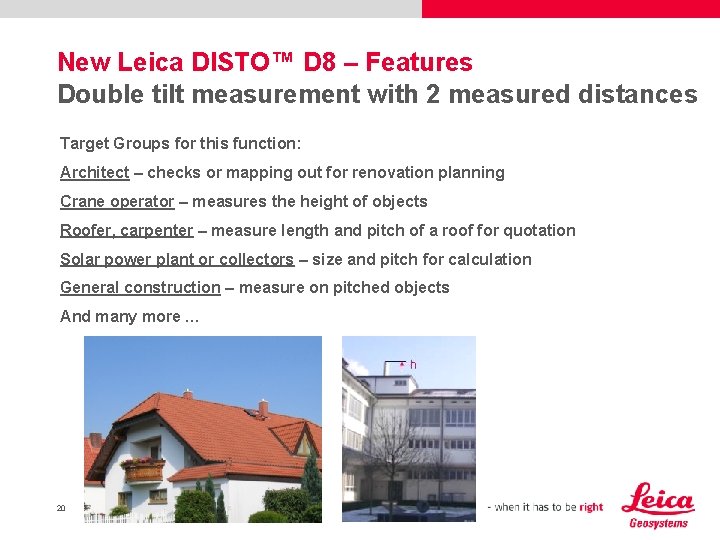 New Leica DISTO™ D8 – Features
Double tilt measurement with 2 measured distances

Target Groups for this function:

Architect – checks or mapping out for renovation planning

Crane operator – measures the height of objects

Roofer, carpenter – measure length and pitch of a roof for quotation

Solar power plant or collectors – size and pitch for calculation

General construction – measure on pitched objects

And many more ...

h

20

- when it has to be right

Leica
Geosystems